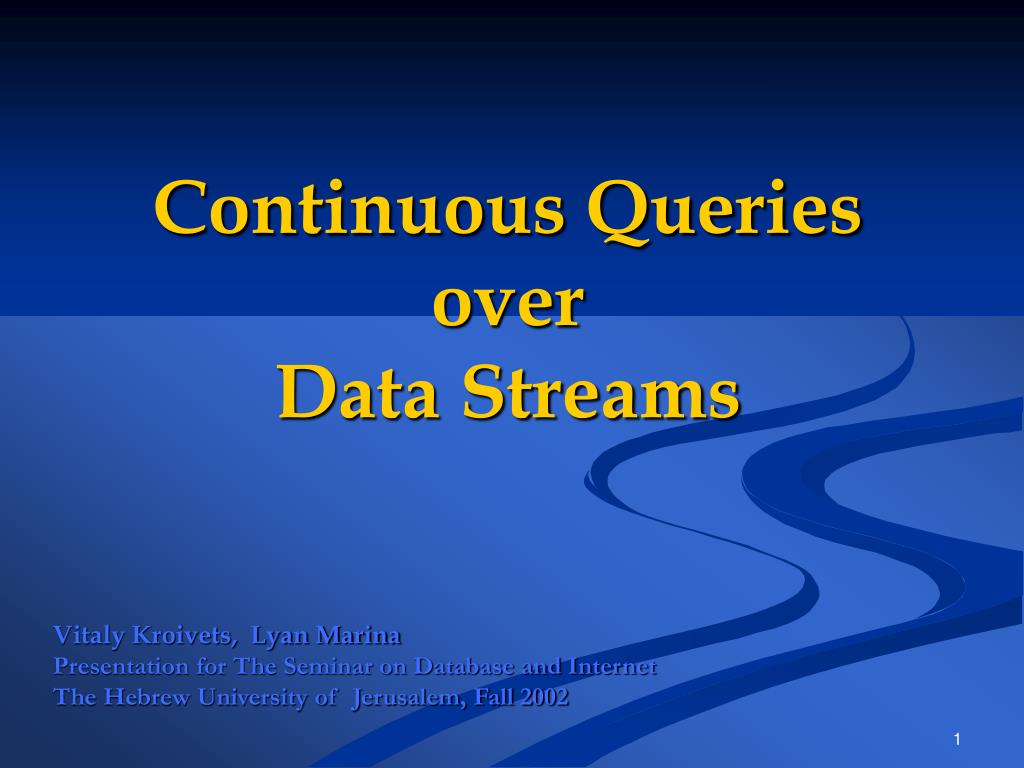 Continuous Queries
over
Data Streams

Vitaly Kroivets, Lyan Marina
Presentation for The Seminar on Database and Internet
The Hebrew University of Jerusalem, Fall 2002

1